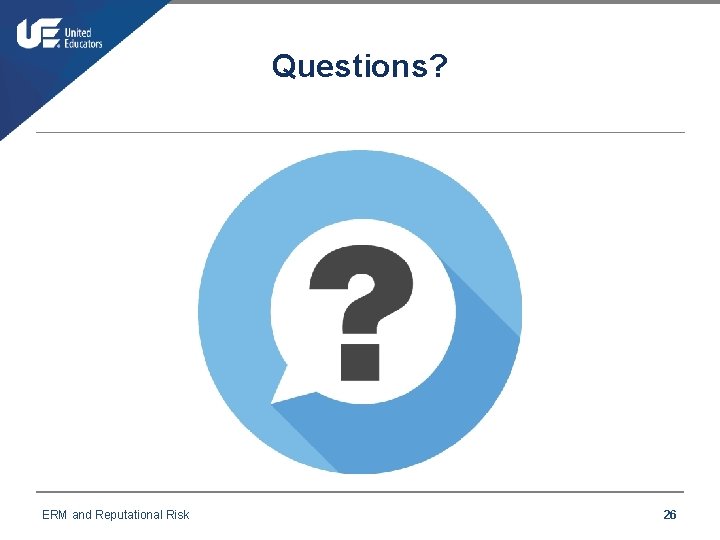 UE United Educators

Questions?

?

ERM and Reputational Risk

26